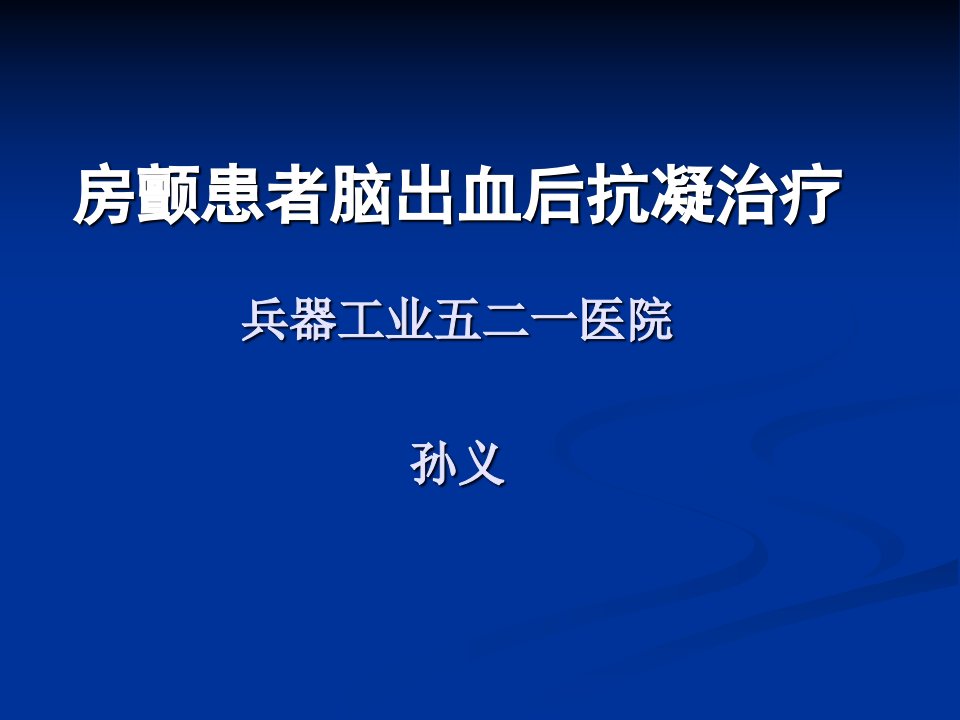 房颤患者脑出血后抗凝治疗

兵器工业五二一医院

孙义